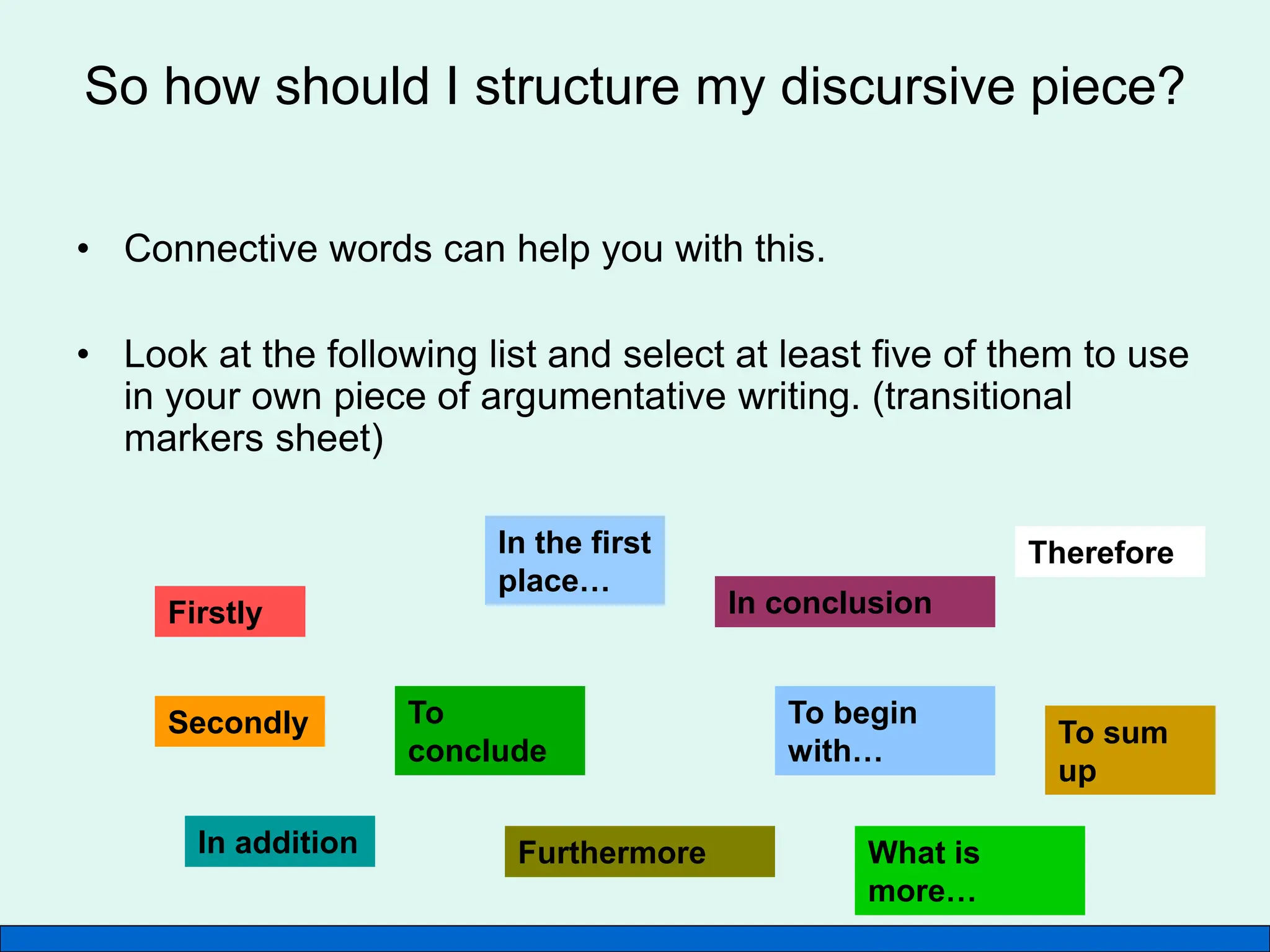 So how should I structure my discursive piece?

• Connective words can help you with this.

• Look at the following list and select at least five of them to use in your own piece of argumentative writing. (transitional markers sheet)

In the first place…

Therefore

Firstly

In conclusion

Secondly

To conclude

To begin with…

To sum up

In addition

Furthermore

What is more…